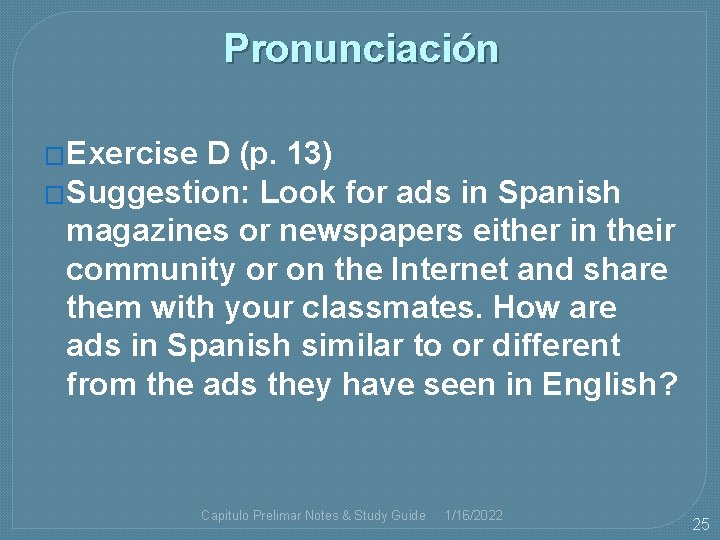 Pronunciación

□Exercise D (p. 13)
□Suggestion: Look for ads in Spanish magazines or newspapers either in their community or on the Internet and share them with your classmates. How are ads in Spanish similar to or different from the ads they have seen in English?

Capitulo Prelimar Notes & Study Guide 1/16/2022

25